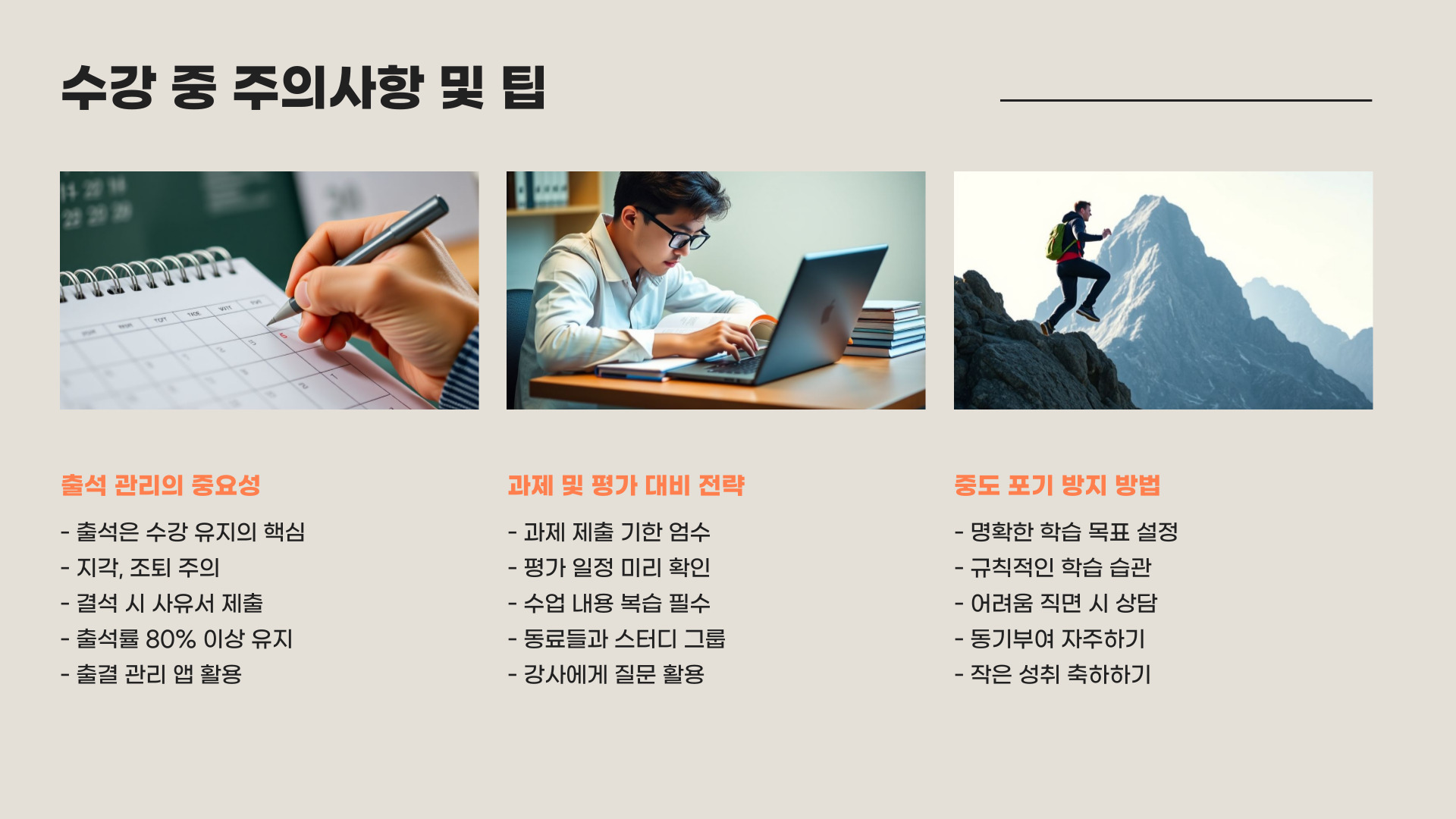 수강 중 주의사항 및 팁

출석 관리의 중요성

- 출석은 수강 유지의 핵심
- 지각, 조퇴 주의
- 결석 시 사유서 제출
- 출석률 80% 이상 유지
- 출결 관리 앱 활용

과제 및 평가 대비 전략

- 과제 제출 기한 엄수
- 평가 일정 미리 확인
- 수업 내용 복습 필수
- 동료들과 스터디 그룹
- 강사에게 질문 활용

중도 포기 방지 방법

- 명확한 학습 목표 설정
- 규칙적인 학습 습관
- 어려움 직면 시 상담
- 동기부여 자주하기
- 작은 성취 축하하기